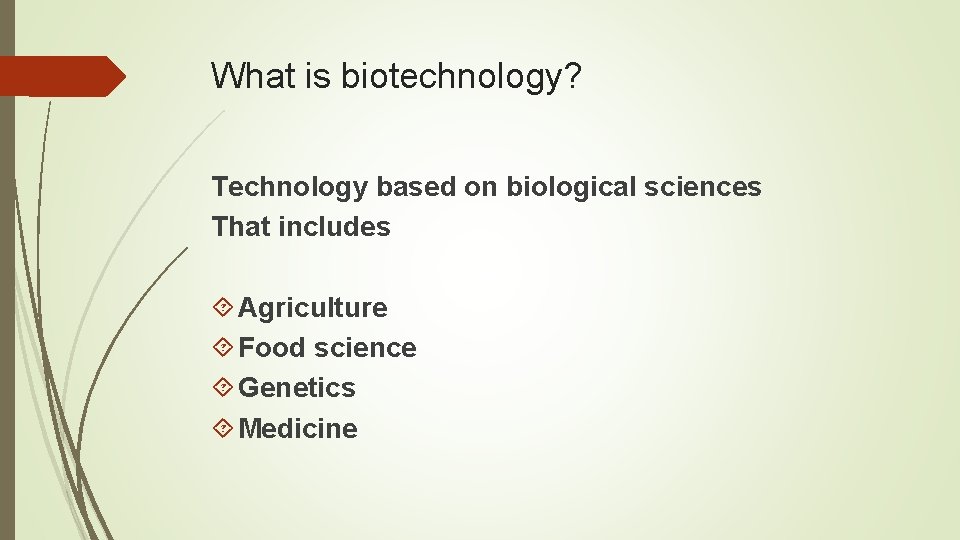 What is biotechnology?

Technology based on biological sciences
That includes

Agriculture
Food science
Genetics
Medicine